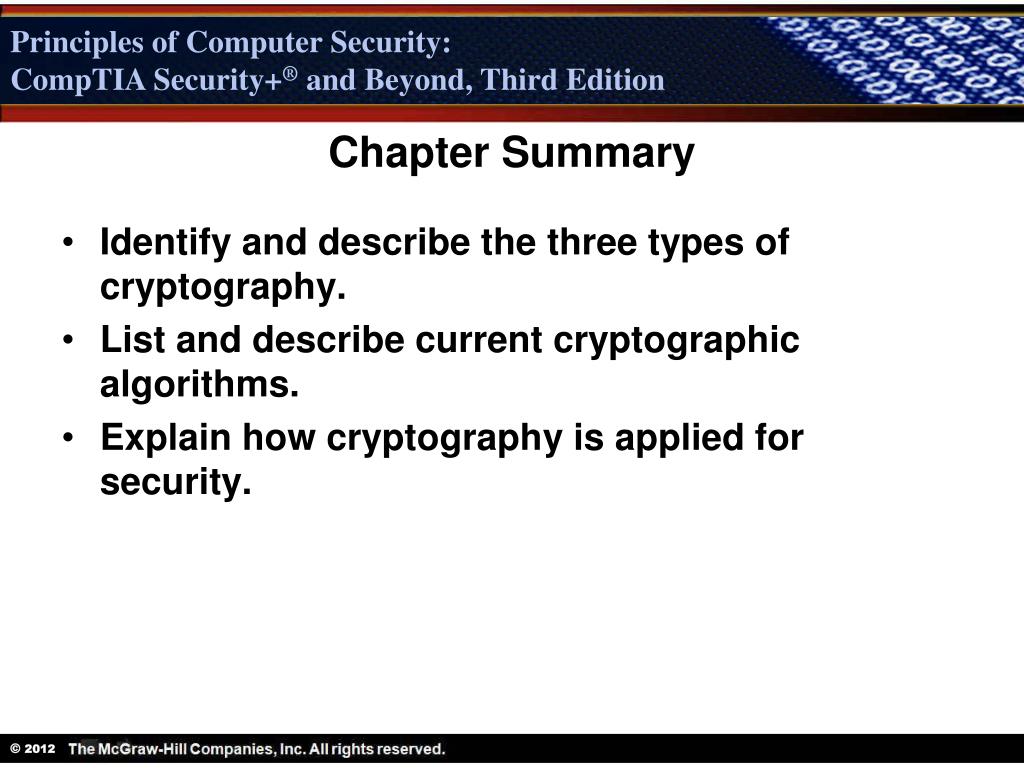 Principles of Computer Security:
CompTIA Security+® and Beyond, Third Edition

Chapter Summary

• Identify and describe the three types of cryptography.
• List and describe current cryptographic algorithms.
• Explain how cryptography is applied for security.

© 2012 The McGraw-Hill Companies, Inc. All rights reserved.